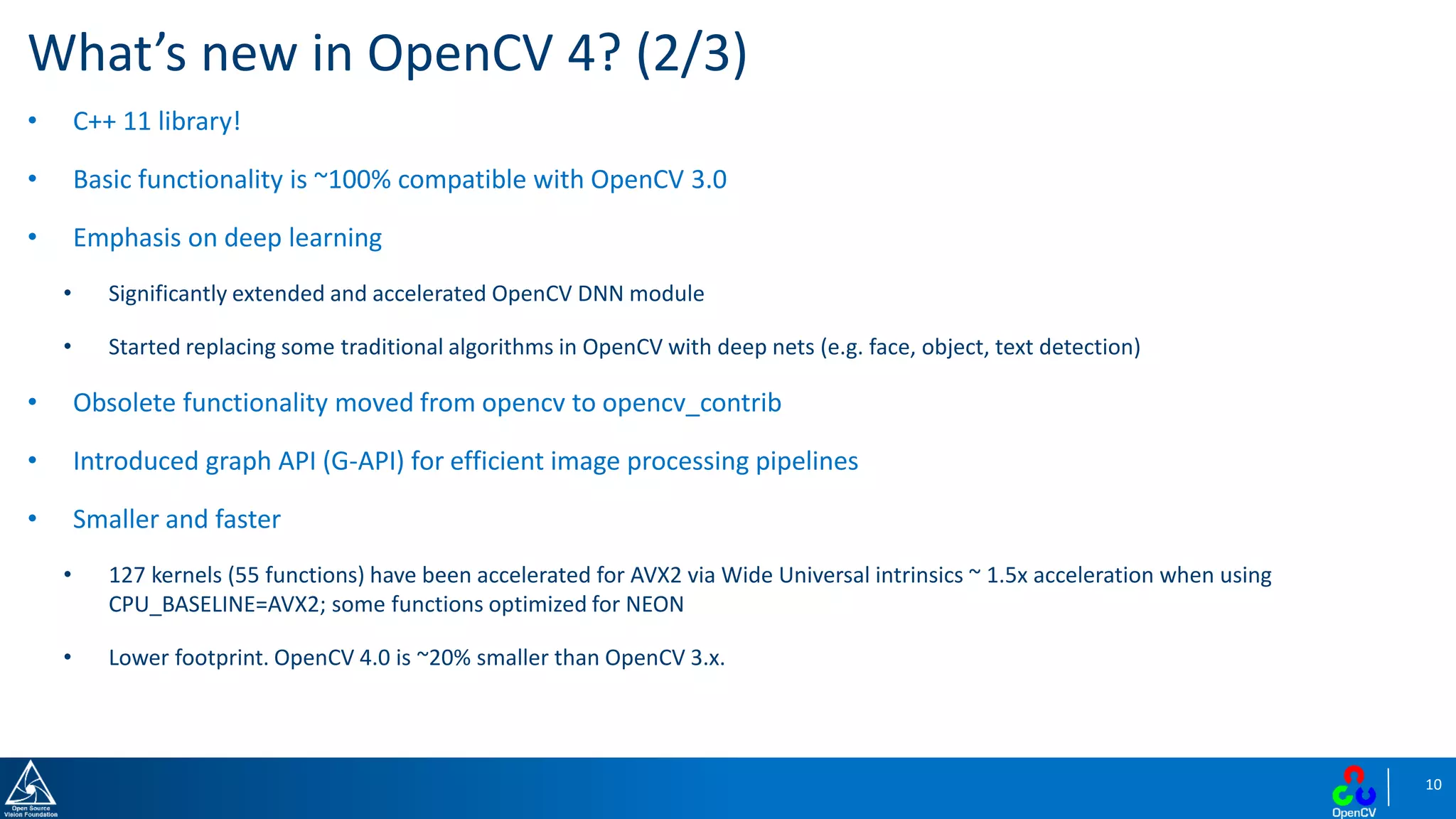 What's new in OpenCV 4? (2/3)

• C++ 11 library!

• Basic functionality is ~100% compatible with OpenCV 3.0

• Emphasis on deep learning

• Significantly extended and accelerated OpenCV DNN module

• Started replacing some traditional algorithms in OpenCV with deep nets (e.g. face, object, text detection)

• Obsolete functionality moved from opencv to opencv_contrib

• Introduced graph API (G-API) for efficient image processing pipelines

• Smaller and faster

• 127 kernels (55 functions) have been accelerated for AVX2 via Wide Universal intrinsics ~ 1.5x acceleration when using CPU_BASELINE=AVX2; some functions optimized for NEON

• Lower footprint. OpenCV 4.0 is ~20% smaller than OpenCV 3.x.

Open Source Vision Foundation

OpenCV

10